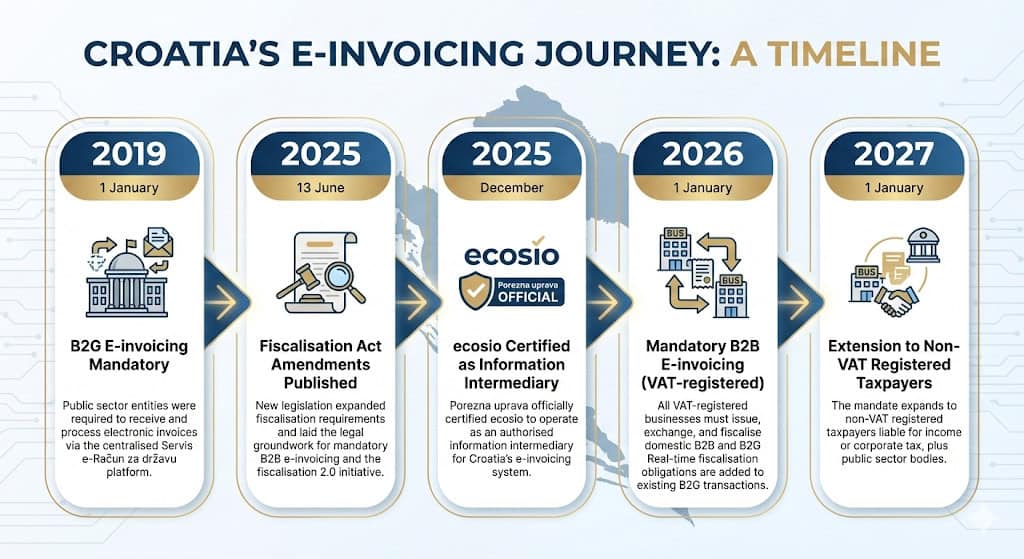 CROATIA'S E-INVOICING JOURNEY: A TIMELINE

2019
1 January

B2G E-invoicing Mandatory

Public sector entities were required to receive and process electronic invoices via the centralised Servis e-Račun za državu platform.

2025
13 June

Fiscalisation Act Amendments Published

New legislation expanded fiscalisation requirements and laid the legal groundwork for mandatory B2B e-invoicing and the fiscalisation 2.0 initiative.

2025
December

ecosio

Porezna uprava
OFFICIAL

ecosio Certified as Information Intermediary

Porezna uprava officially certified ecosio to operate as an authorised information intermediary for Croatia's e-invoicing system.

2026
1 January

BUS

BUS

Mandatory B2B E-invoicing (VAT-registered)

All VAT-registered businesses must issue, exchange, and fiscalise domestic B2B and B2G Real-time fiscalisation obligations are added to existing B2G transactions.

2027
1 January

BUS

Extension to Non-VAT Registered Taxpayers

The mandate expands to non-VAT registered taxpayers liable for income or corporate tax, plus public sector bodies.